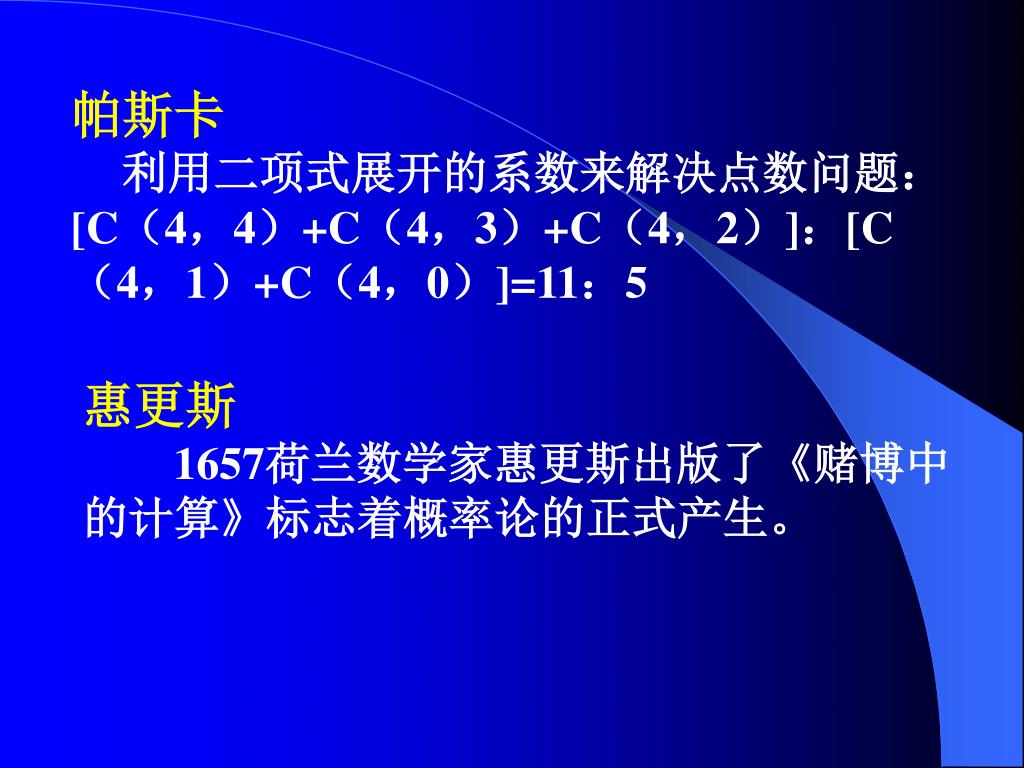 帕斯卡

利用二项式展开的系数来解决点数问题：[C（4，4）+C（4，3）+C（4，2）]：[C（4，1）+C（4，0）]=11：5

惠更斯

1657荷兰数学家惠更斯出版了《赌博中的计算》标志着概率论的正式产生。